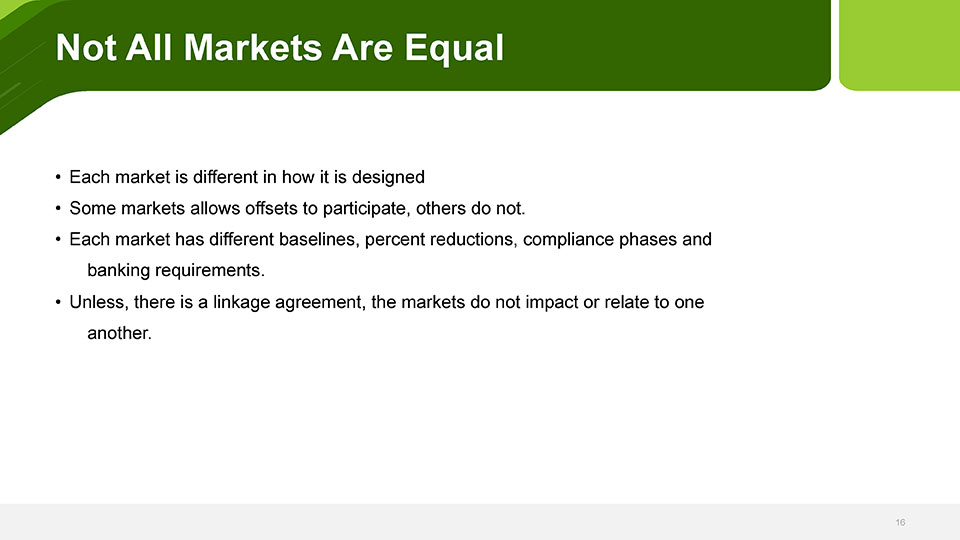 Not All Markets Are Equal

• Each market is different in how it is designed
• Some markets allows offsets to participate, others do not.
• Each market has different baselines, percent reductions, compliance phases and banking requirements.
• Unless, there is a linkage agreement, the markets do not impact or relate to one another.

16